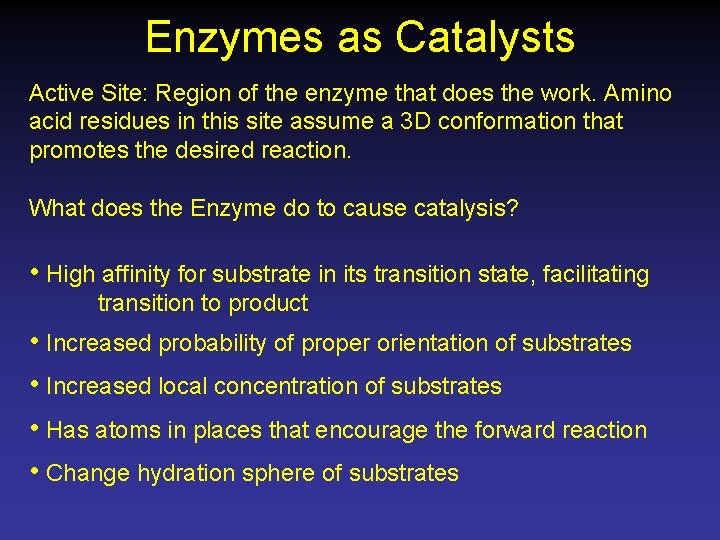 Enzymes as Catalysts

Active Site: Region of the enzyme that does the work. Amino acid residues in this site assume a 3D conformation that promotes the desired reaction.

What does the Enzyme do to cause catalysis?

• High affinity for substrate in its transition state, facilitating transition to product

• Increased probability of proper orientation of substrates

• Increased local concentration of substrates

• Has atoms in places that encourage the forward reaction

• Change hydration sphere of substrates